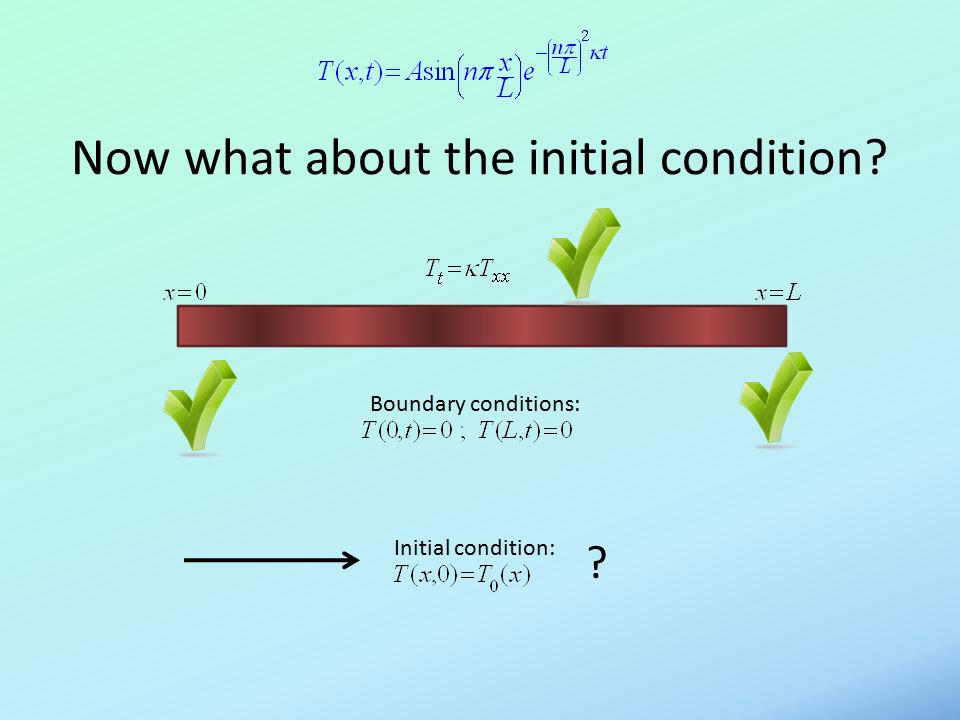 $T(x,t)=A\sin\left(n\pi\frac{x}{L}\right)e^{-\left(\frac{n\pi}{L}\right)^2\kappa t}$

Now what about the initial condition?

$T_t=\kappa T_{xx}$

$x=0$

$x=L$

Boundary conditions:
$T(0,t)=0$ ; $T(L,t)=0$

Initial condition:
$T(x,0)=T_0(x)$

?